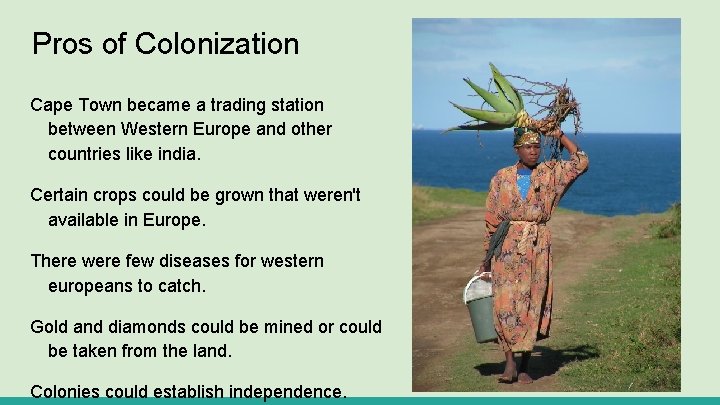 Pros of Colonization

Cape Town became a trading station between Western Europe and other countries like india.

Certain crops could be grown that weren't available in Europe.

There were few diseases for western europeans to catch.

Gold and diamonds could be mined or could be taken from the land.

Colonies could establish independence.